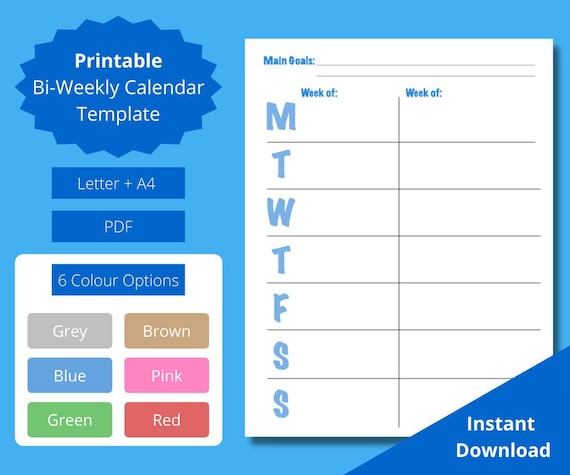 Printable
Bi-Weekly Calendar Template

Letter + A4

PDF

6 Colour Options

Grey
Brown
Blue
Pink
Green
Red

Main Goals:

Week of:
Week of:

M
T
W
T
F
S
S

Instant Download